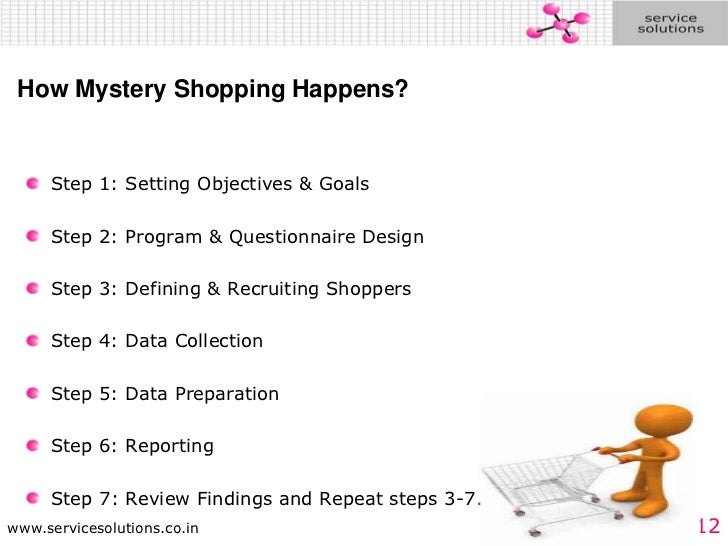 service solutions

How Mystery Shopping Happens?

Step 1: Setting Objectives & Goals

Step 2: Program & Questionnaire Design

Step 3: Defining & Recruiting Shoppers

Step 4: Data Collection

Step 5: Data Preparation

Step 6: Reporting

Step 7: Review Findings and Repeat steps 3-7.

www.servicesolutions.co.in

12